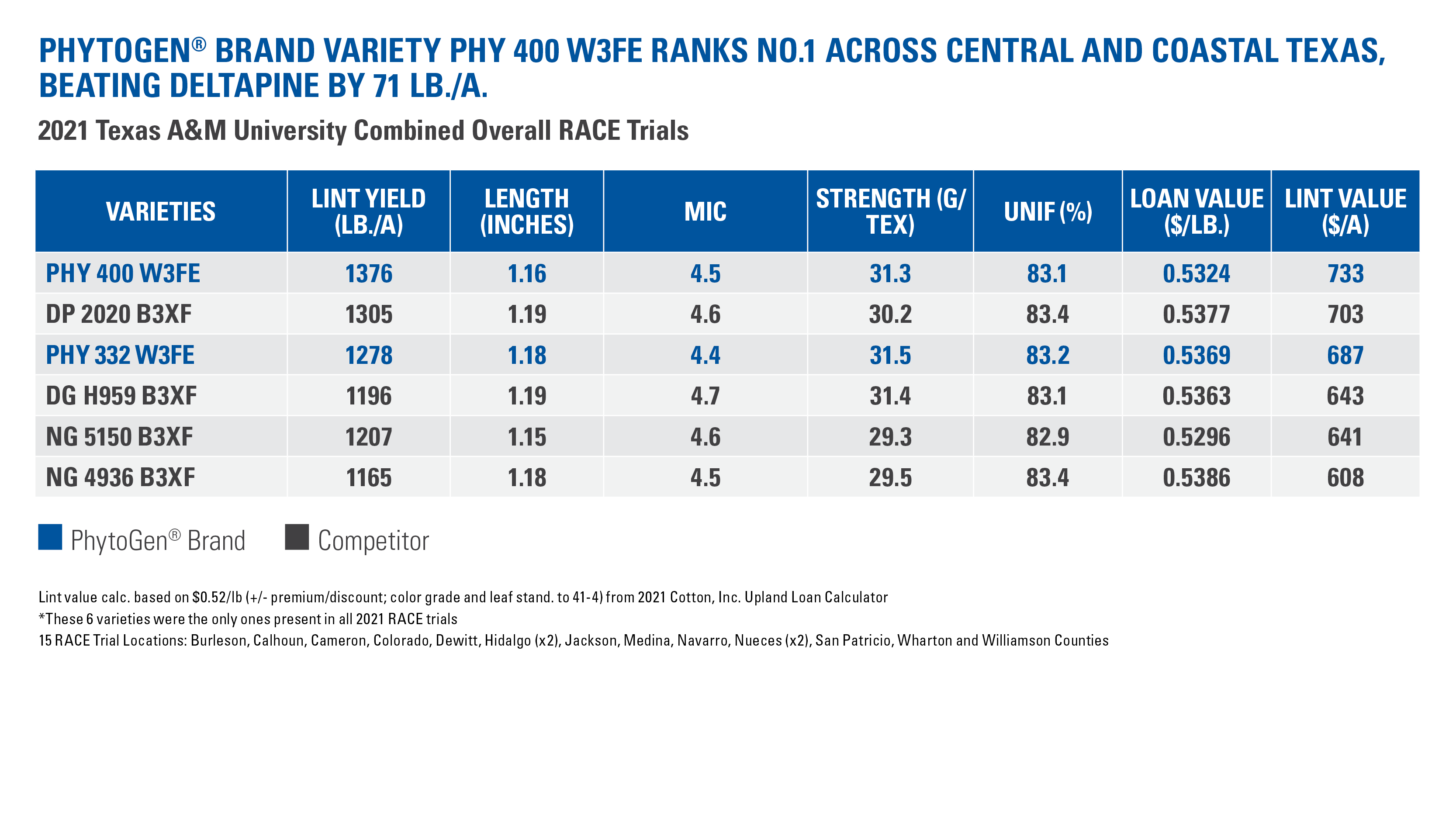 PHYTOGEN® BRAND VARIETY PHY 400 W3FE RANKS NO.1 ACROSS CENTRAL AND COASTAL TEXAS, BEATING DELTAPINE BY 71 LB./A.

2021 Texas A&M University Combined Overall RACE Trials

| VARIETIES | LINT YIELD (LB./A) | LENGTH (INCHES) | MIC | STRENGTH (G/TEX) | UNIF (%) | LOAN VALUE ($/LB.) | LINT VALUE ($/A) |
|---|---|---|---|---|---|---|---|
| PHY 400 W3FE | 1376 | 1.16 | 4.5 | 31.3 | 83.1 | 0.5324 | 733 |
| DP 2020 B3XF | 1305 | 1.19 | 4.6 | 30.2 | 83.4 | 0.5377 | 703 |
| PHY 332 W3FE | 1278 | 1.18 | 4.4 | 31.5 | 83.2 | 0.5369 | 687 |
| DG H959 B3XF | 1196 | 1.19 | 4.7 | 31.4 | 83.1 | 0.5363 | 643 |
| NG 5150 B3XF | 1207 | 1.15 | 4.6 | 29.3 | 82.9 | 0.5296 | 641 |
| NG 4936 B3XF | 1165 | 1.18 | 4.5 | 29.5 | 83.4 | 0.5386 | 608 |

PhytoGen® Brand Competitor

Lint value calc. based on $0.52/lb (+/- premium/discount; color grade and leaf stand. to 41-4) from 2021 Cotton, Inc. Upland Loan Calculator
*These 6 varieties were the only ones present in all 2021 RACE trials
15 RACE Trial Locations: Burleson, Calhoun, Cameron, Colorado, Dewitt, Hidalgo (x2), Jackson, Medina, Navarro, Nueces (x2), San Patricio, Wharton and Williamson Counties